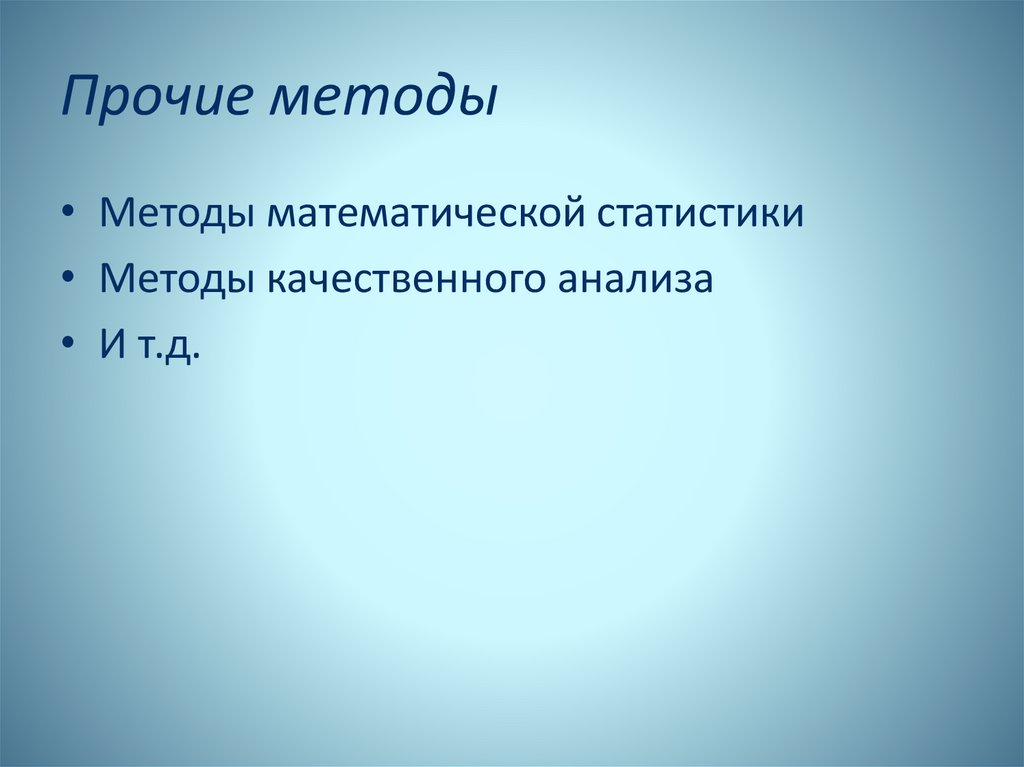 Прочие методы

• Методы математической статистики
• Методы качественного анализа
• И т.д.